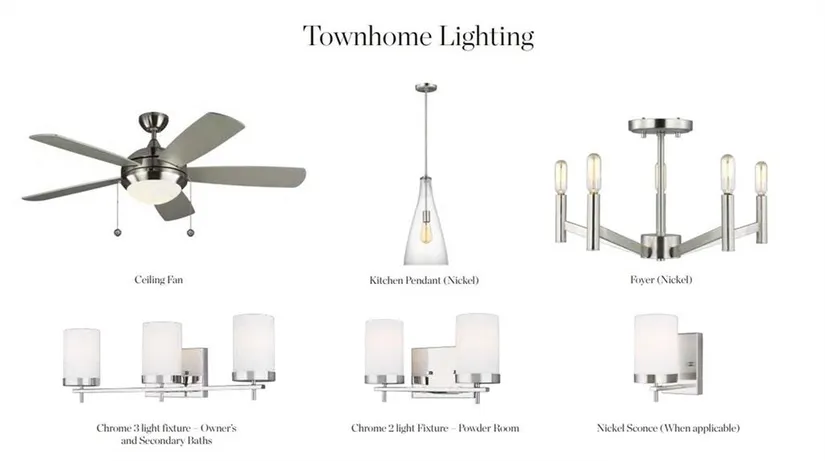 Townhome Lighting

Ceiling Fan

Kitchen Pendant (Nickel)

Foyer (Nickel)

Chrome 3 light fixture – Owner's and Secondary Baths

Chrome 2 light Fixture – Powder Room

Nickel Sconce (When applicable)